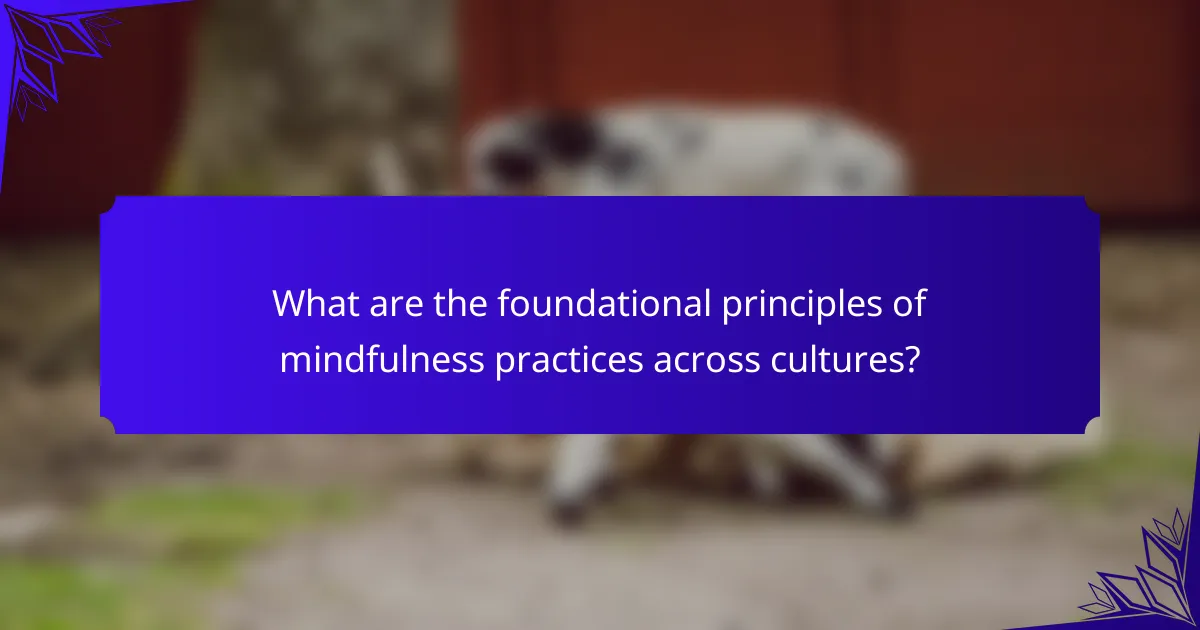 What are the foundational principles of mindfulness practices across cultures?